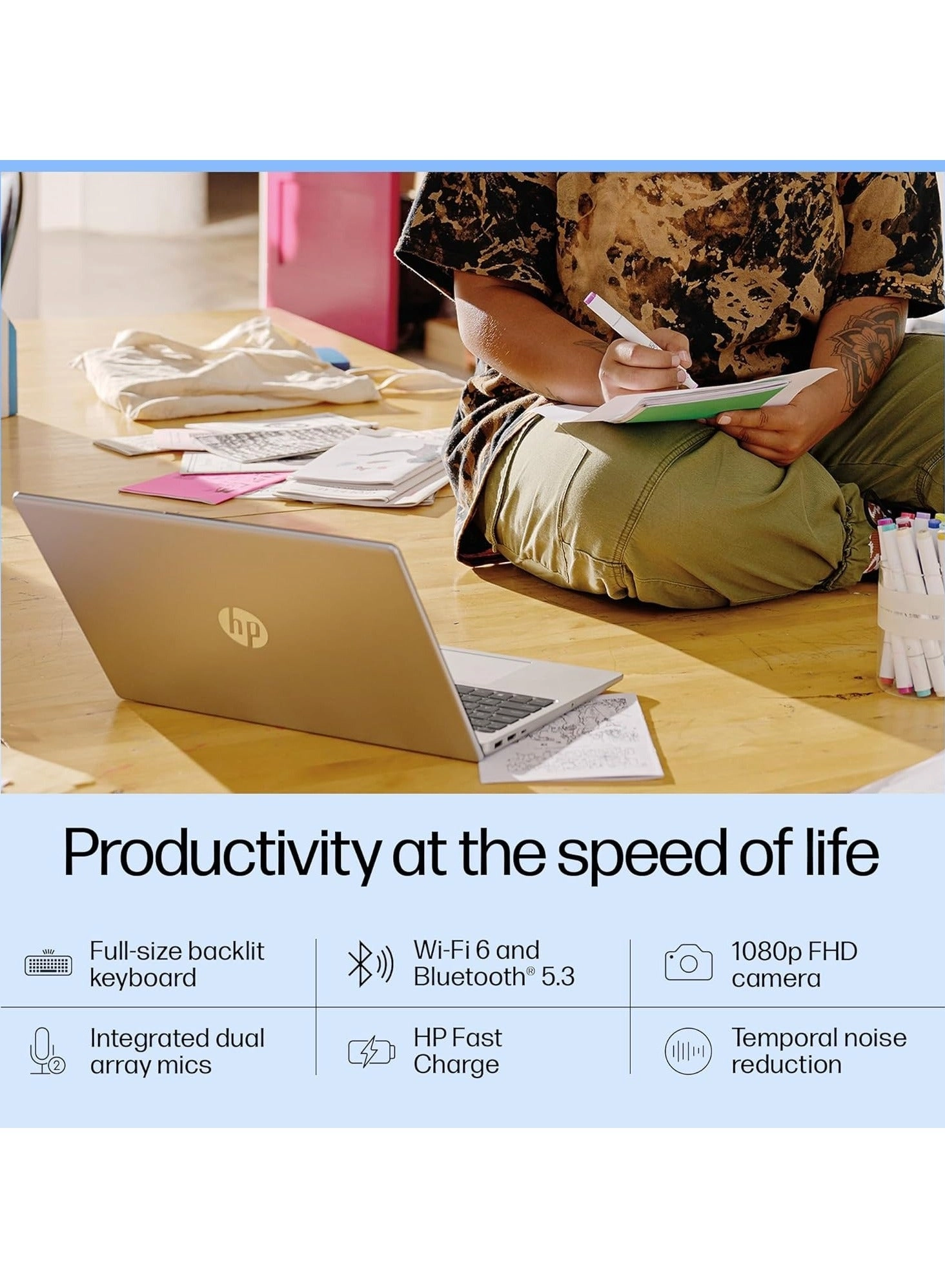 hp

Productivity at the speed of life

Full-size backlit keyboard

Wi-Fi 6 and Bluetooth® 5.3

1080p FHD camera

Integrated dual array mics

HP Fast Charge

Temporal noise reduction